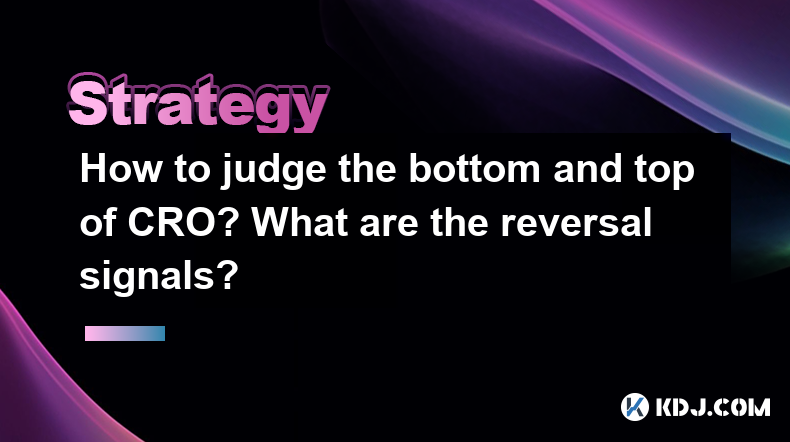 Strategy

How to judge the bottom and top of CRO? What are the reversal signals?

KDJ.COM